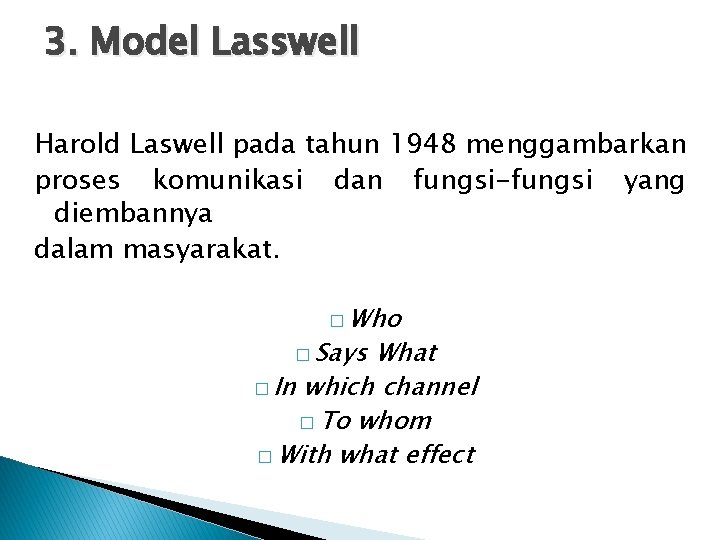 3. Model Lasswell

Harold Laswell pada tahun 1948 menggambarkan proses komunikasi dan fungsi-fungsi yang diembannya
dalam masyarakat.

□ Who
□ Says What
□ In which channel
□ To whom
□ With what effect